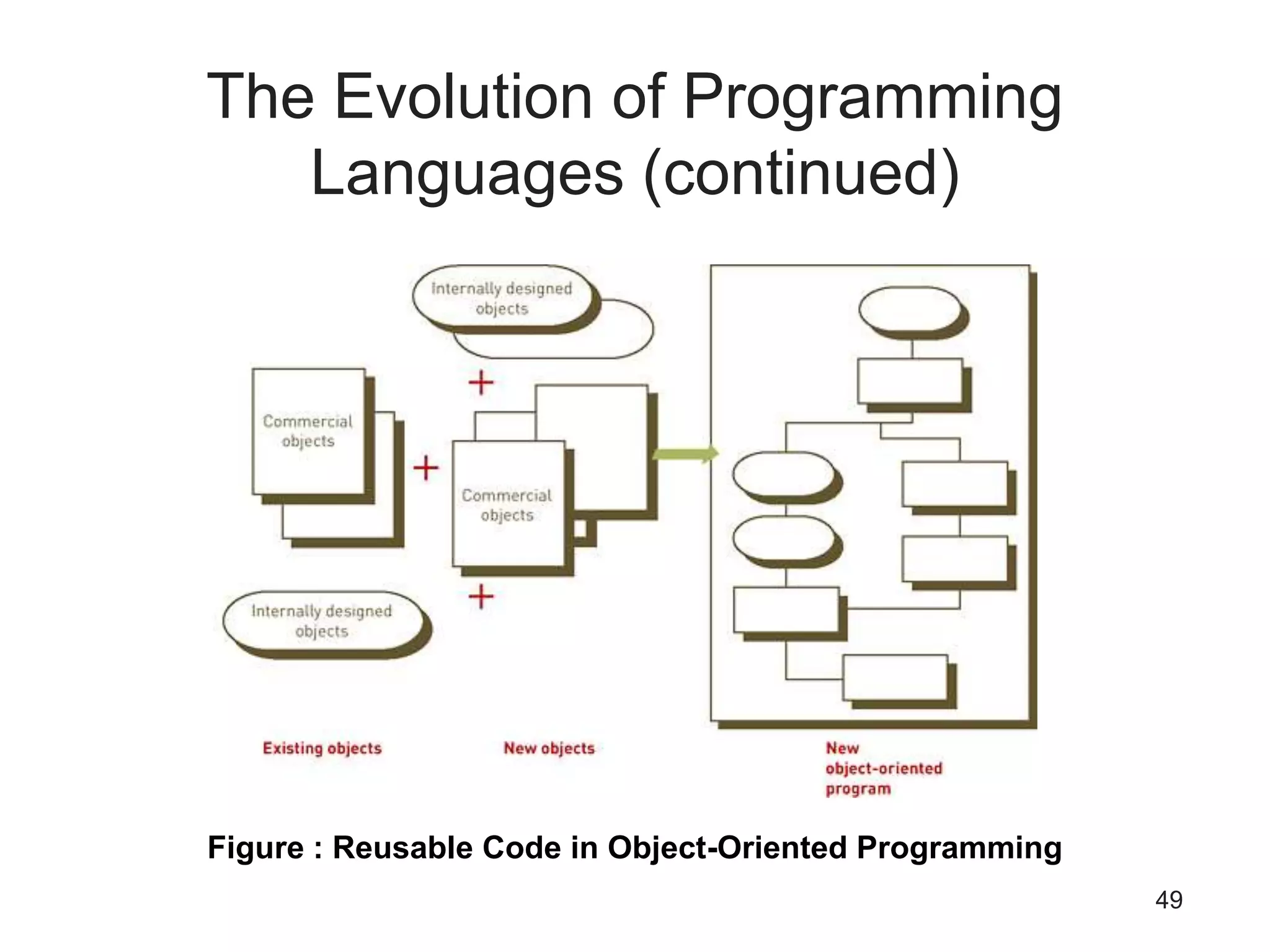 The Evolution of Programming Languages (continued)

Internally designed objects

+

Commercial objects

+

Commercial objects

+

Internally designed objects

Existing objects

New objects

New object-oriented program

Figure : Reusable Code in Object-Oriented Programming

49